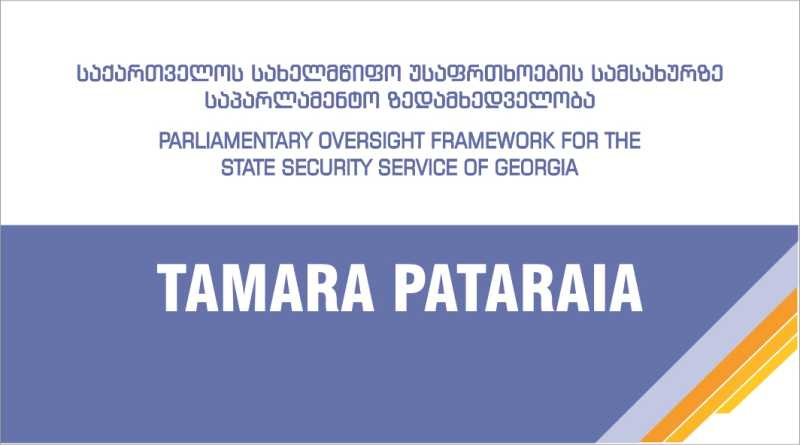 საქართველოს სახელმწიფო უსაფრთხოების სამსახურზე საპარლამენტო ზედამხედველობა

PARLIAMENTARY OVERSIGHT FRAMEWORK FOR THE STATE SECURITY SERVICE OF GEORGIA

TAMARA PATARAIA